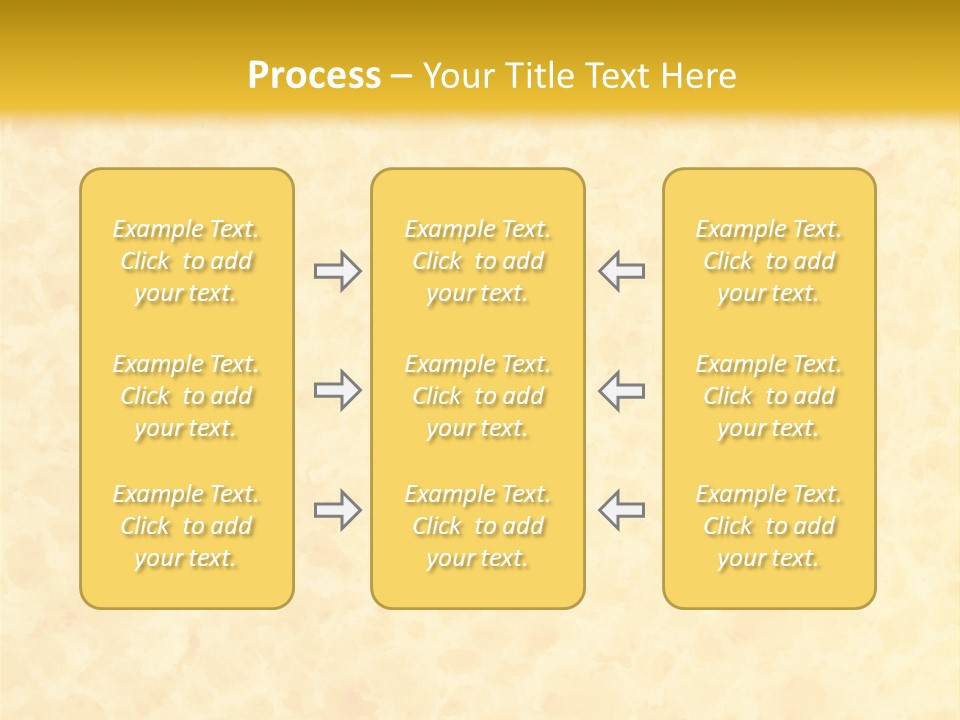 Process – Your Title Text Here

Example Text. Click to add your text.

Example Text. Click to add your text.

Example Text. Click to add your text.

Example Text. Click to add your text.

Example Text. Click to add your text.

Example Text. Click to add your text.

Example Text. Click to add your text.

Example Text. Click to add your text.

Example Text. Click to add your text.